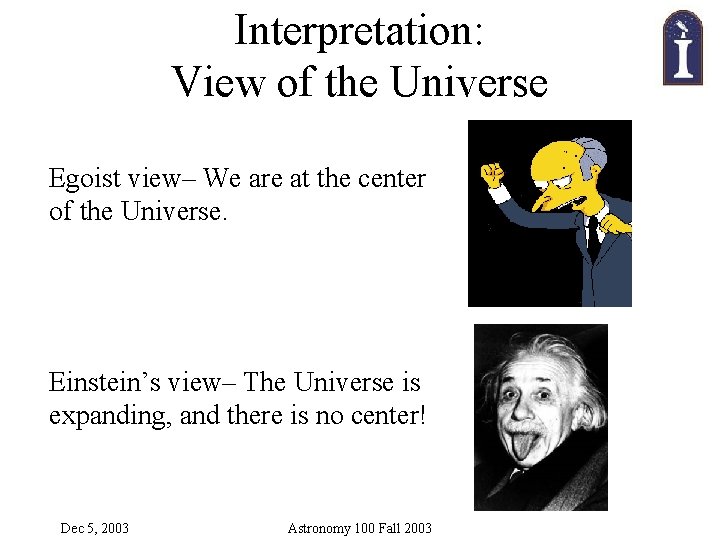 Interpretation:
View of the Universe

I

Egoist view– We are at the center of the Universe.

Einstein's view– The Universe is expanding, and there is no center!

Dec 5, 2003

Astronomy 100 Fall 2003